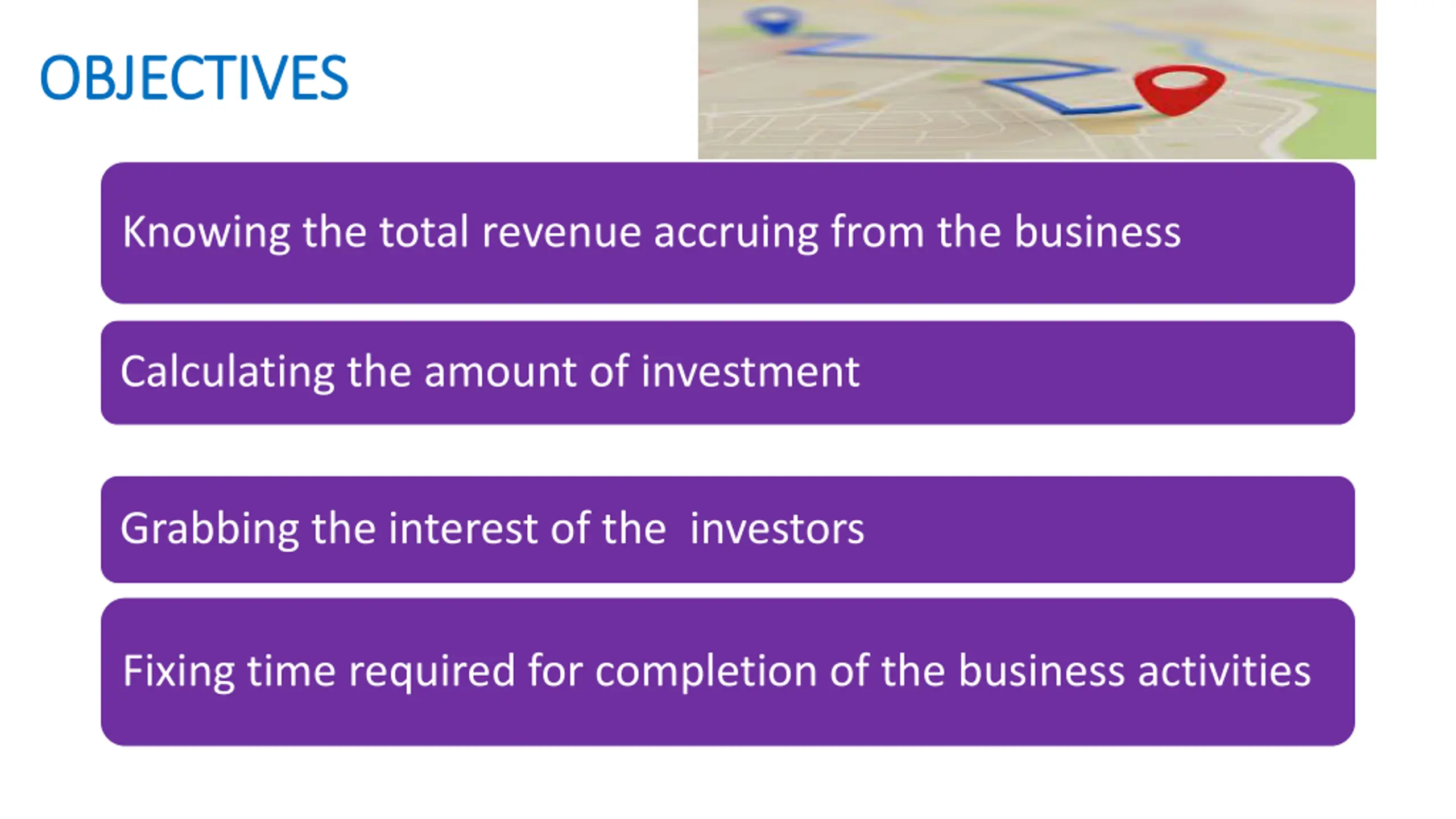 OBJECTIVES

Knowing the total revenue accruing from the business

Calculating the amount of investment

Grabbing the interest of the investors

Fixing time required for completion of the business activities